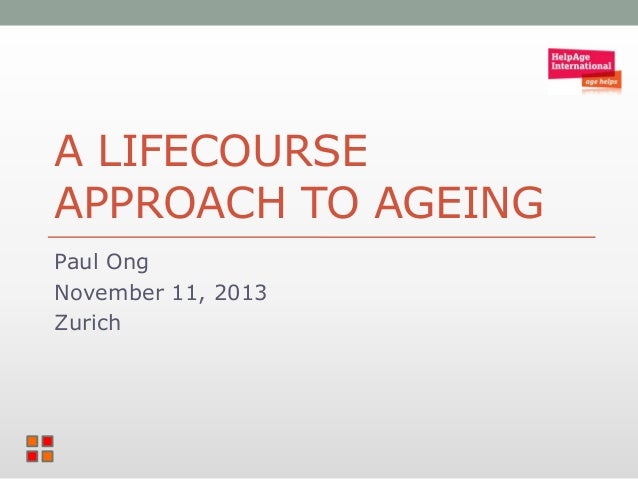 HelpAge International
age helps

A LIFECOURSE APPROACH TO AGEING

Paul Ong
November 11, 2013
Zurich